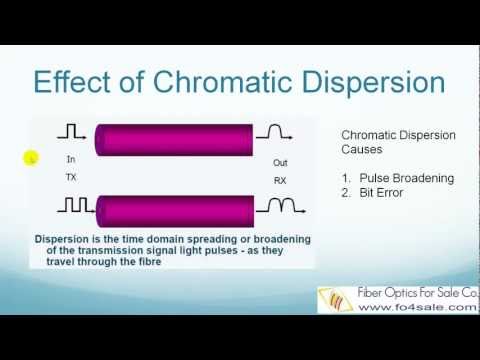 Effect of Chromatic Dispersion

In
TX

Out
RX

Dispersion is the time domain spreading or broadening of the transmission signal light pulses - as they travel through the fibre

Chromatic Dispersion Causes

1. Pulse Broadening
2. Bit Error

Fiber Optics For Sale Co.
www.fo4sale.com